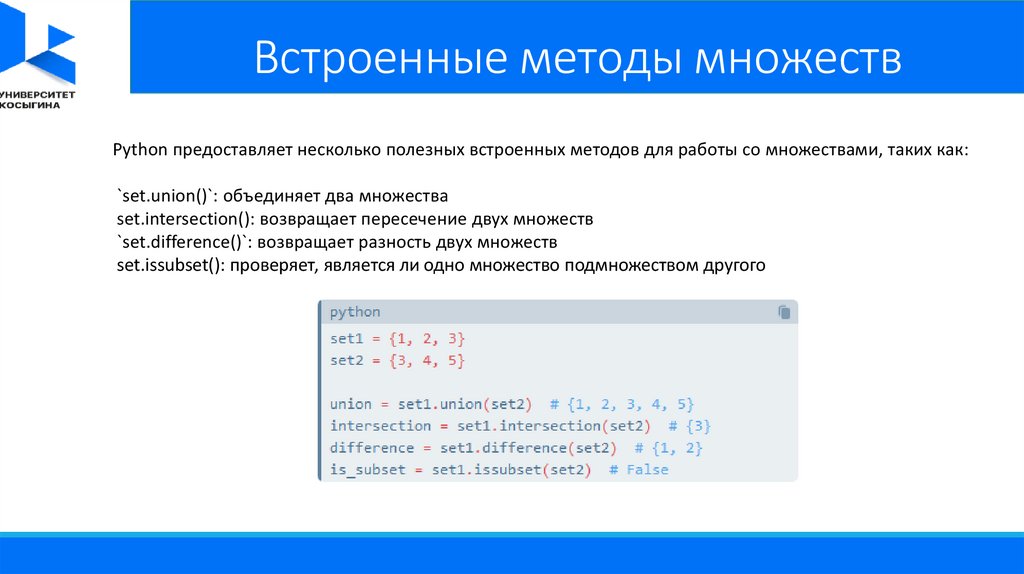 УНИВЕРСИТЕТ КОСЫГИНА

Встроенные методы множеств

Python предоставляет несколько полезных встроенных методов для работы со множествами, таких как:

`set.union()`: объединяет два множества
set.intersection(): возвращает пересечение двух множеств
`set.difference()`: возвращает разность двух множеств
set.issubset(): проверяет, является ли одно множество подмножеством другого

python

set1 = {1, 2, 3}
set2 = {3, 4, 5}

union = set1.union(set2)  # {1, 2, 3, 4, 5}
intersection = set1.intersection(set2)  # {3}
difference = set1.difference(set2)  # {1, 2}
is_subset = set1.issubset(set2)  # False